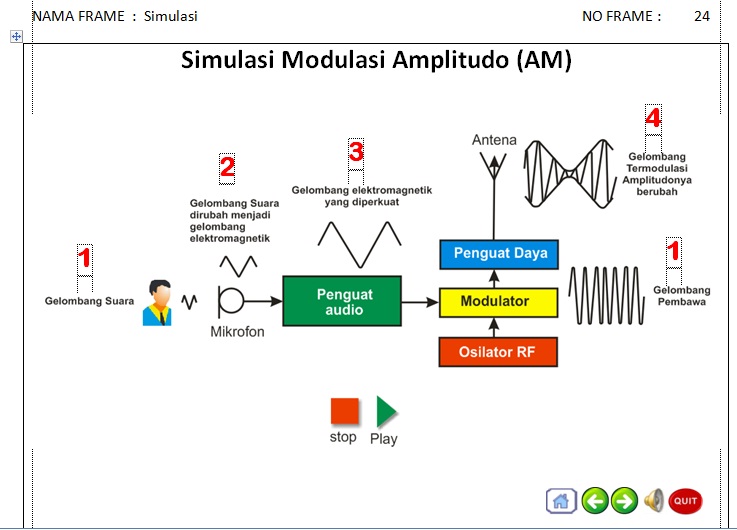 NAMA FRAME : Simulasi

NO FRAME : 24

Simulasi Modulasi Amplitudo (AM)

1
Gelombang Suara

2
Gelombang Suara dirubah menjadi gelombang elektromagnetik

Mikrofon

3
Gelombang elektromagnetik yang diperkuat

Penguat audio

Antena

Penguat Daya

Modulator

Osilator RF

4
Gelombang Termodulasi Amplitudonya berubah

1
Gelombang Pembawa

stop

Play

QUIT